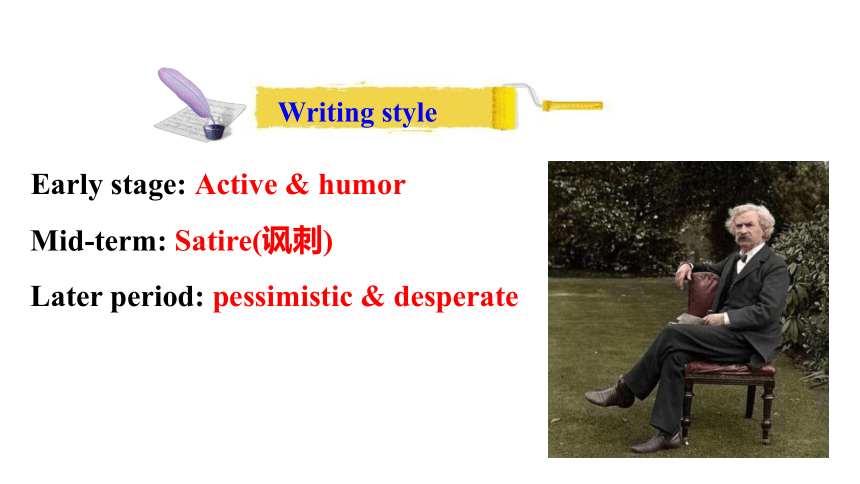 Writing style

Early stage: Active & humor

Mid-term: Satire(讽刺)

Later period: pessimistic & desperate